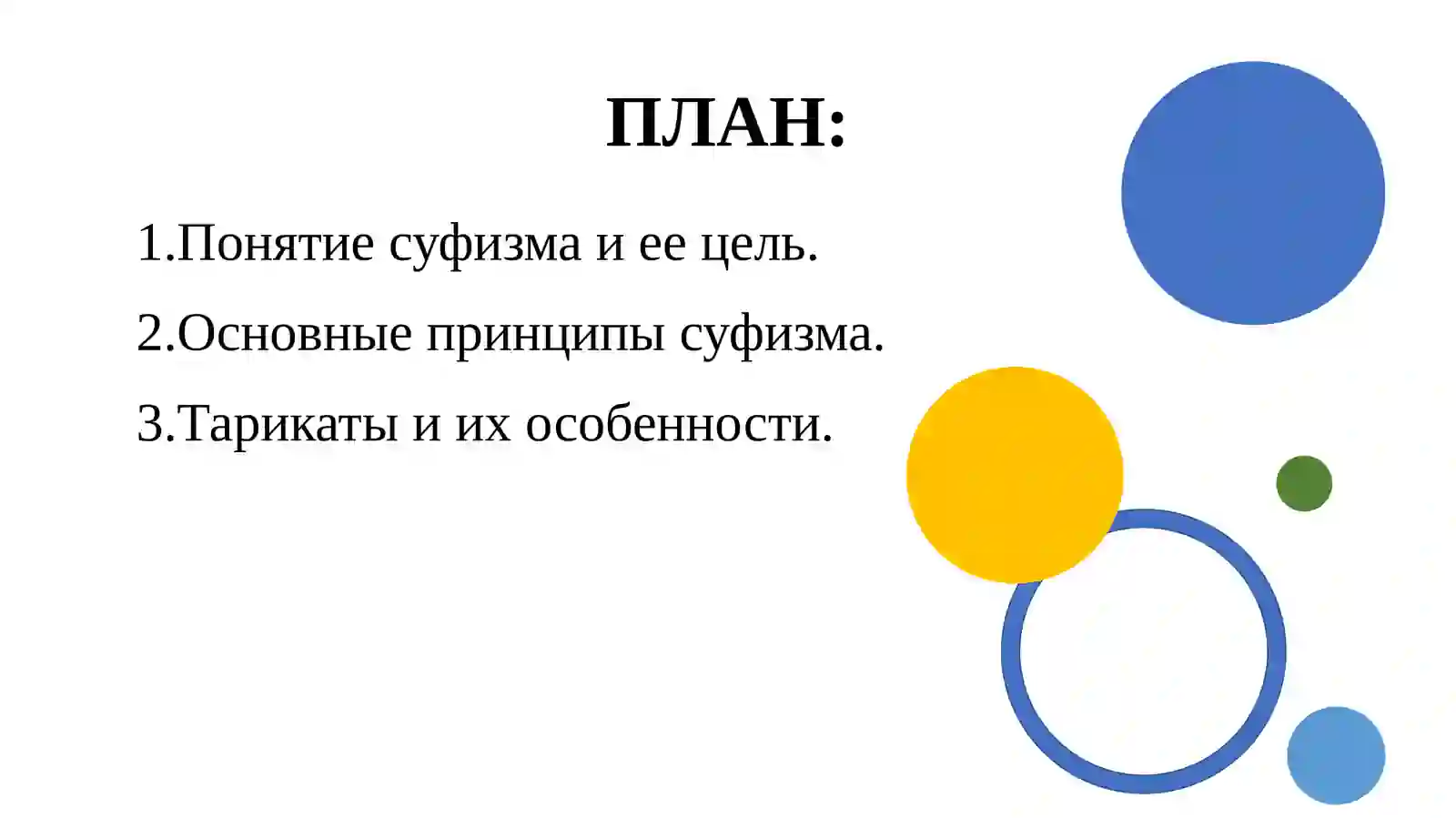 ПЛАН:

1.Понятие суфизма и ее цель.

2.Основные принципы суфизма.

3.Тарикаты и их особенности.